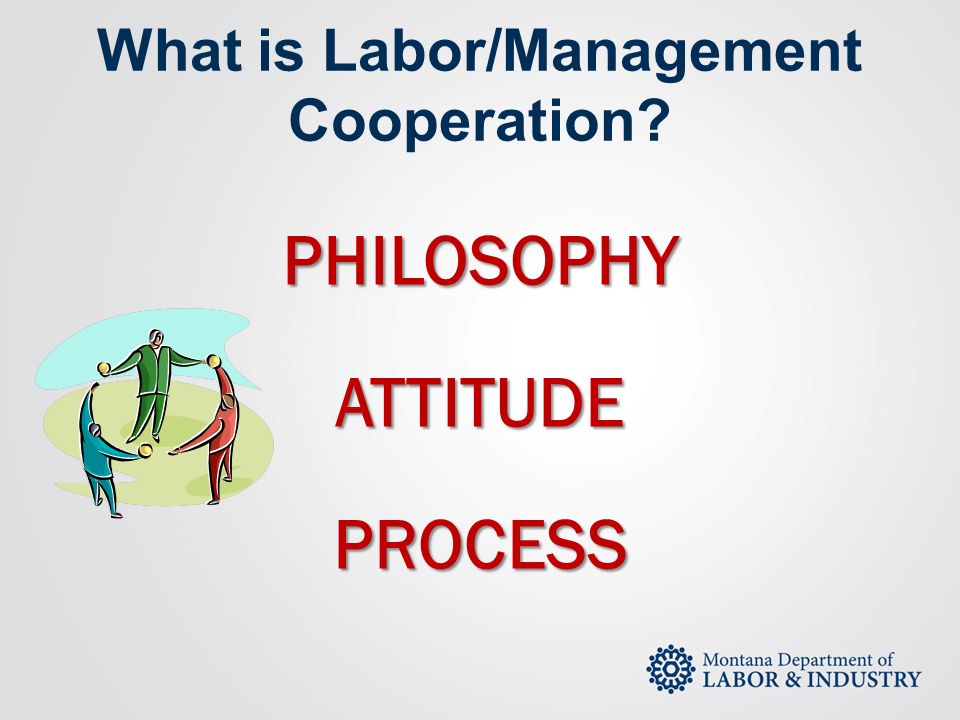 What is Labor/Management Cooperation?

PHILOSOPHY

ATTITUDE

PROCESS

Montana Department of
LABOR & INDUSTRY